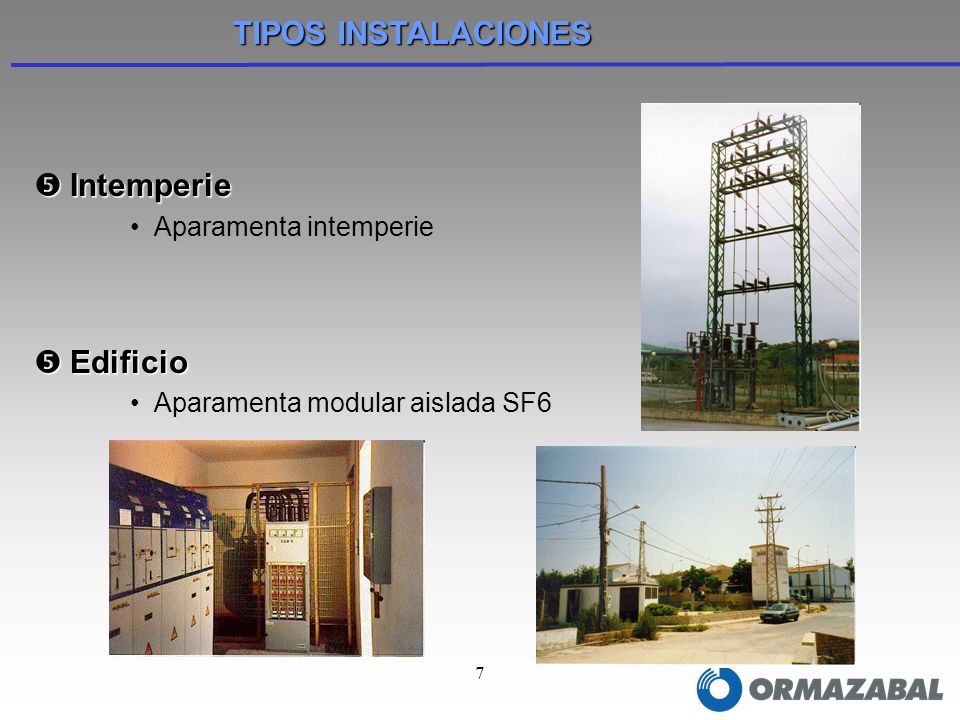 TIPOS INSTALACIONES

❺ Intemperie

• Aparamenta intemperie

❺ Edificio

• Aparamenta modular aislada SF6

7

ORMAZABAL